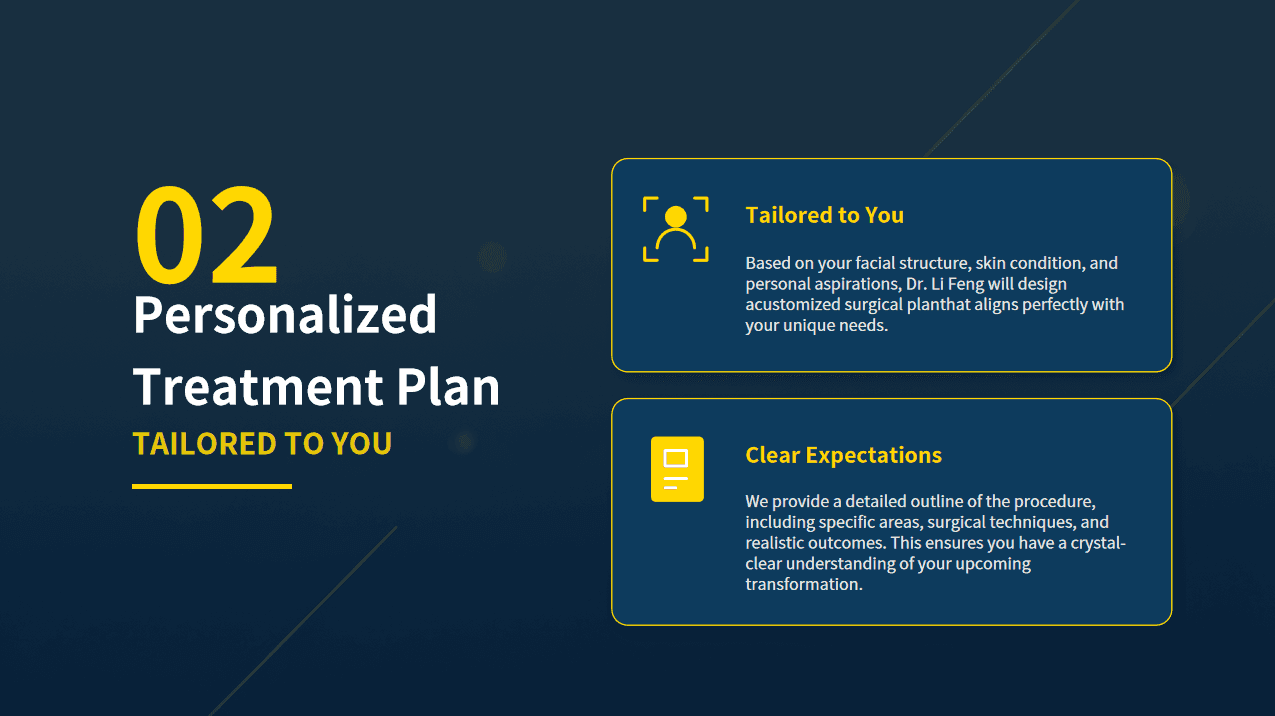 02
Personalized Treatment Plan
TAILORED TO YOU

Tailored to You

Based on your facial structure, skin condition, and personal aspirations, Dr. Li Feng will design acustomized surgical planthat aligns perfectly with your unique needs.

Clear Expectations

We provide a detailed outline of the procedure, including specific areas, surgical techniques, and realistic outcomes. This ensures you have a crystal-clear understanding of your upcoming transformation.